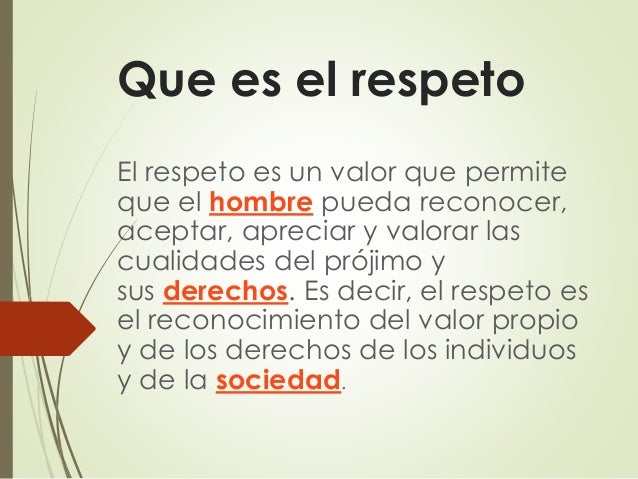 Que es el respeto

El respeto es un valor que permite que el hombre pueda reconocer, aceptar, apreciar y valorar las cualidades del prójimo y sus derechos. Es decir, el respeto es el reconocimiento del valor propio y de los derechos de los individuos y de la sociedad.